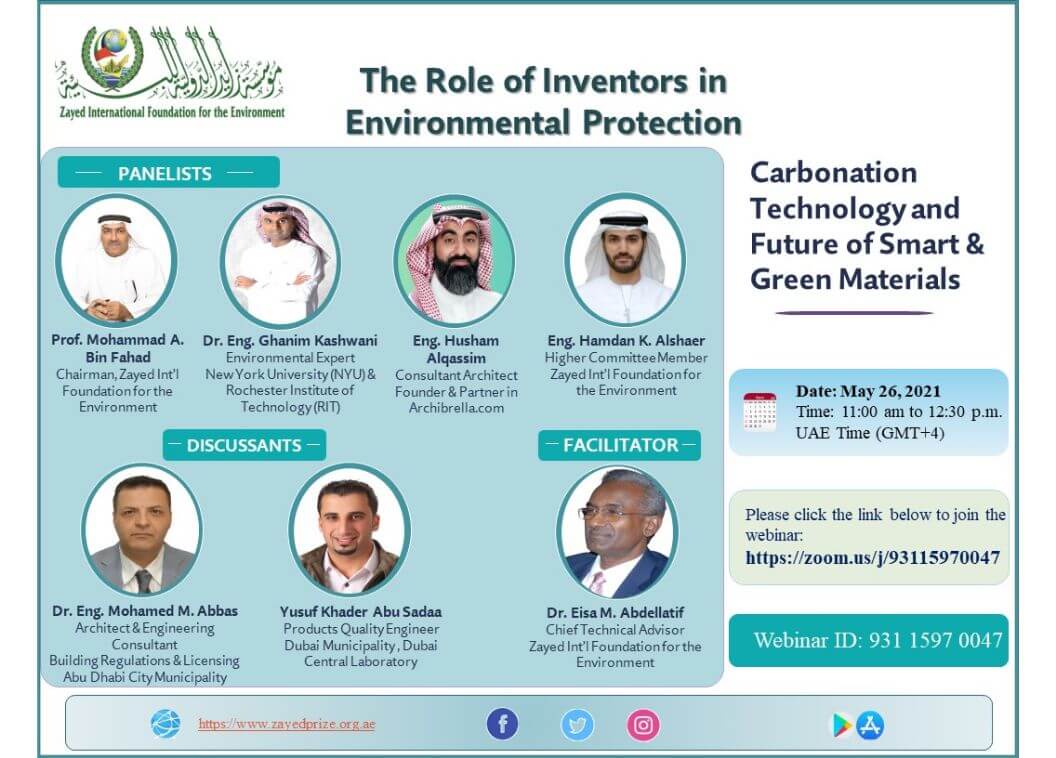 مؤسسة زايد الدولية للبيئة
Zayed International Foundation for the Environment

The Role of Inventors in Environmental Protection

PANELISTS

Prof. Mohammad A. Bin Fahad
Chairman, Zayed Int'l Foundation for the Environment

Dr. Eng. Ghanim Kashwani
Environmental Expert
New York University (NYU) & Rochester Institute of Technology (RIT)

Eng. Husham Alqassim
Consultant Architect
Founder & Partner in Archibrella.com

Eng. Hamdan K. Alshaer
Higher Committee Member
Zayed Int'l Foundation for the Environment

DISCUSSANTS

Dr. Eng. Mohamed M. Abbas
Architect & Engineering Consultant
Building Regulations & Licensing
Abu Dhabi City Municipality

Yusuf Khader Abu Sadaa
Products Quality Engineer
Dubai Municipality, Dubai Central Laboratory

FACILITATOR

Dr. Eisa M. Abdellatif
Chief Technical Advisor
Zayed Int'l Foundation for the Environment

Carbonation Technology and Future of Smart & Green Materials

Date: May 26, 2021
Time: 11:00 am to 12:30 p.m.
UAE Time (GMT+4)

Please click the link below to join the webinar:
https://zoom.us/j/93115970047

Webinar ID: 931 1597 0047

https://www.zayedprize.org.ae